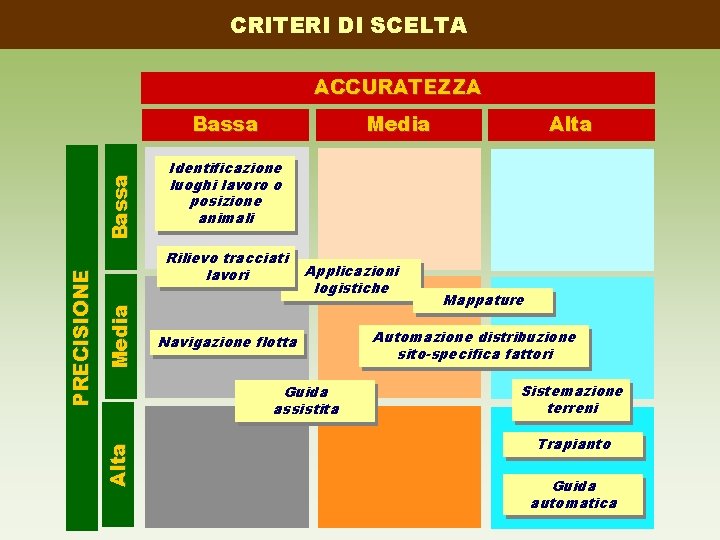 CRITERI DI SCELTA

ACCURATEZZA

Bassa

Media

Alta

PRECISIONE

Bassa

Media

Alta

Identificazione luoghi lavoro o posizione animali

Rilievo tracciati lavori

Applicazioni logistiche

Mappature

Navigazione flotta

Automazione distribuzione sito-specifica fattori

Guida assistita

Sistemazione terreni

Trapianto

Guida automatica